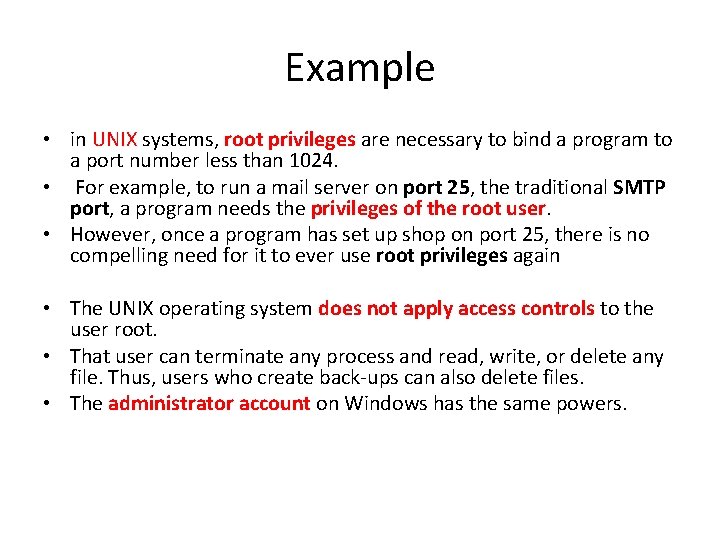 Example

• in UNIX systems, root privileges are necessary to bind a program to a port number less than 1024.
• For example, to run a mail server on port 25, the traditional SMTP port, a program needs the privileges of the root user.
• However, once a program has set up shop on port 25, there is no compelling need for it to ever use root privileges again

• The UNIX operating system does not apply access controls to the user root.
• That user can terminate any process and read, write, or delete any file. Thus, users who create back-ups can also delete files.
• The administrator account on Windows has the same powers.